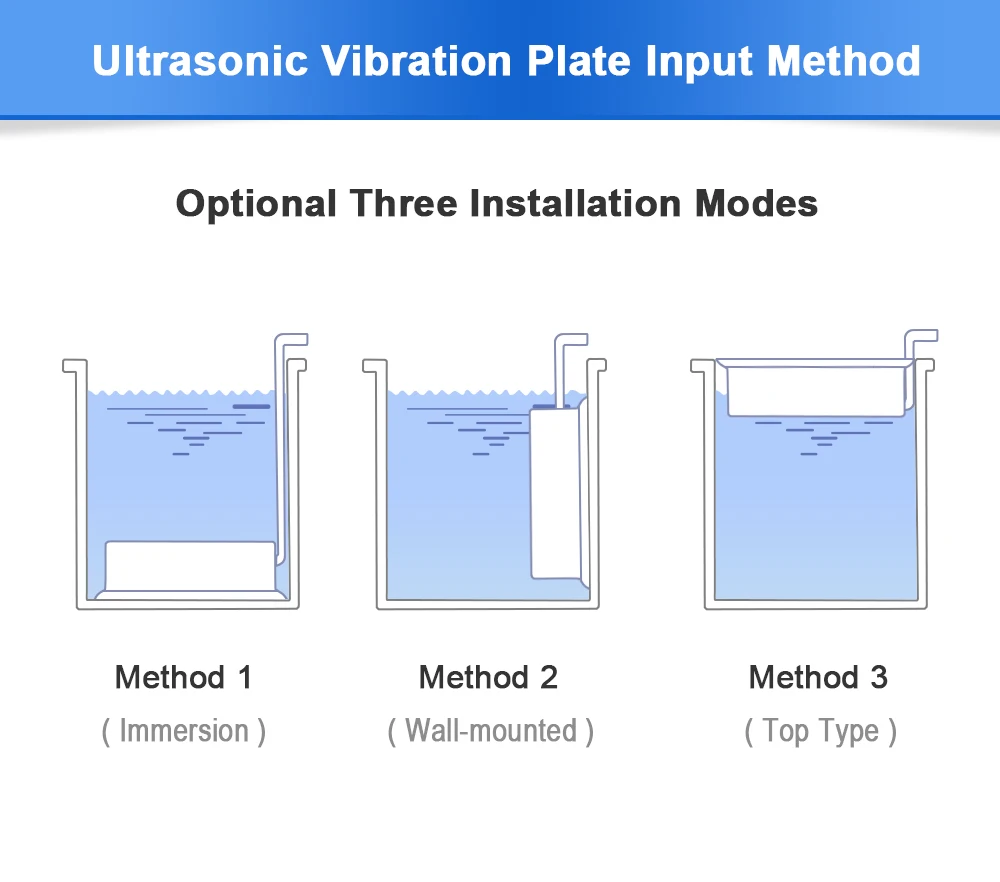 Ultrasonic Vibration Plate Input Method

Optional Three Installation Modes

Method 1
( Immersion )

Method 2
( Wall-mounted )

Method 3
( Top Type )